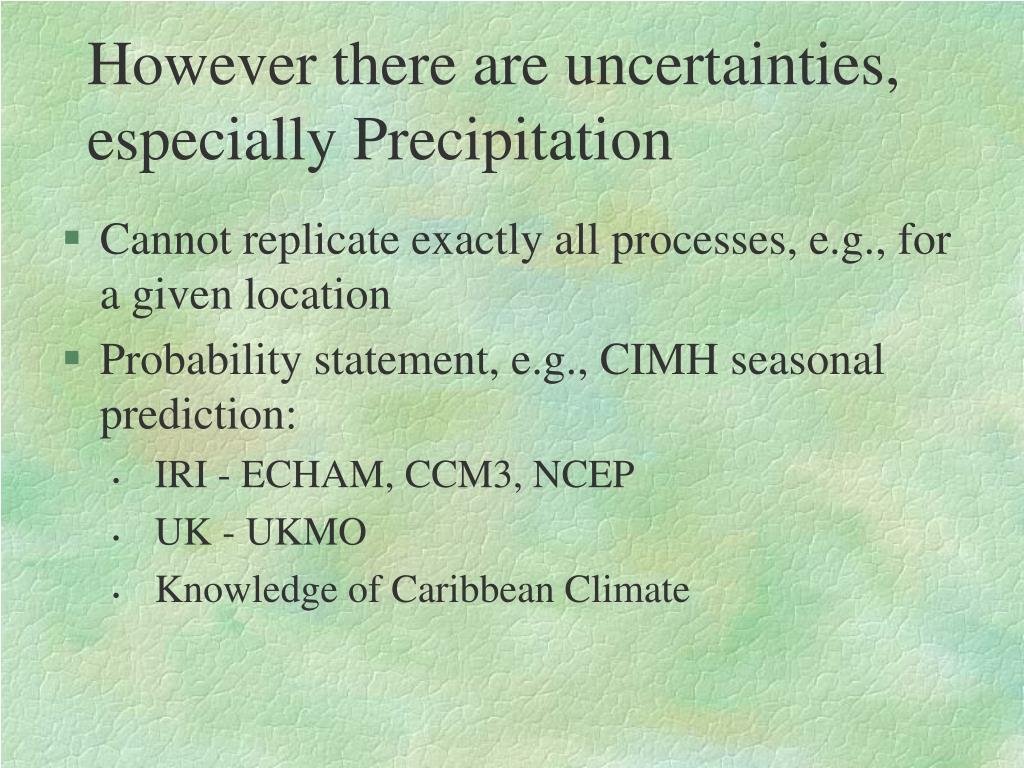 However there are uncertainties, especially Precipitation

§ Cannot replicate exactly all processes, e.g., for a given location

§ Probability statement, e.g., CIMH seasonal prediction:

• IRI - ECHAM, CCM3, NCEP

• UK - UKMO

• Knowledge of Caribbean Climate